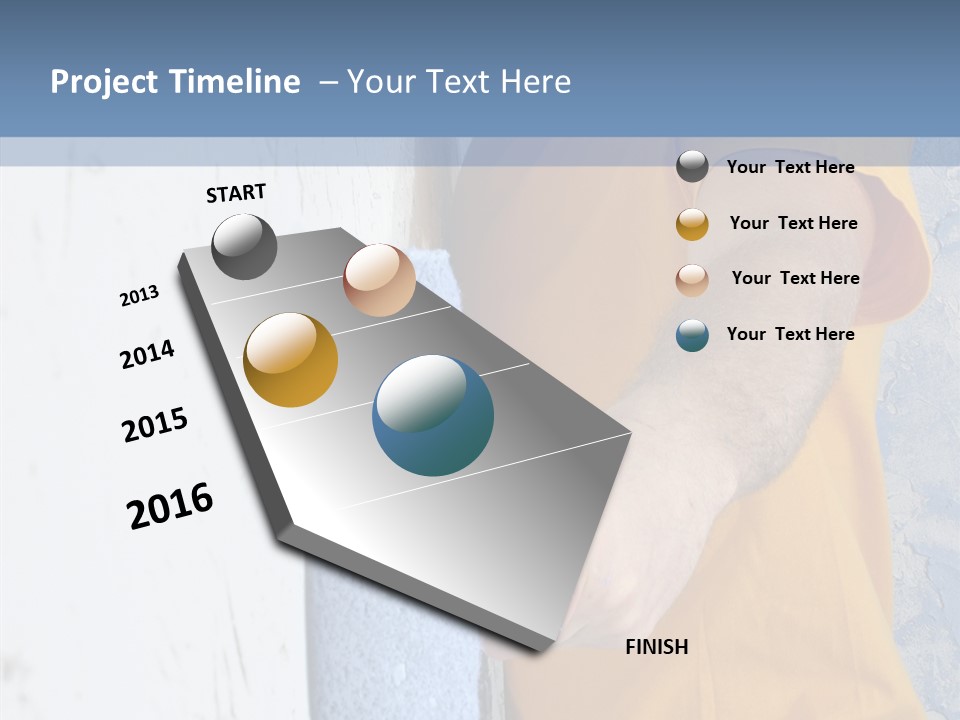 Project Timeline – Your Text Here

START

2013

2014

2015

2016

FINISH

Your Text Here

Your Text Here

Your Text Here

Your Text Here